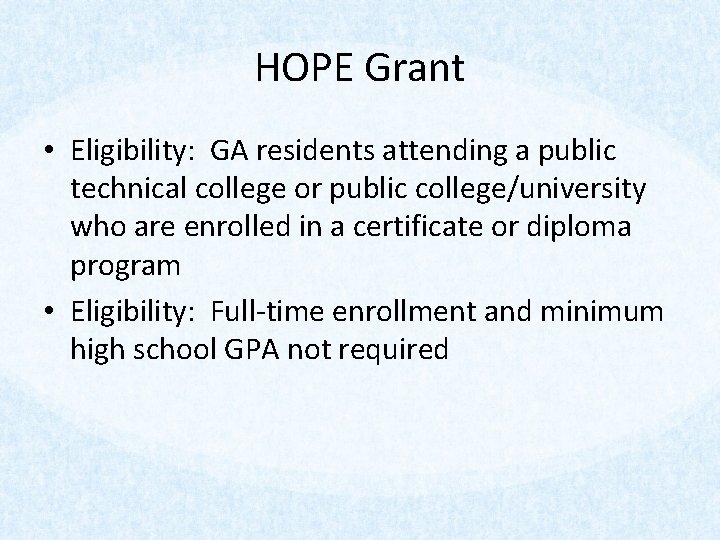 HOPE Grant

• Eligibility: GA residents attending a public technical college or public college/university who are enrolled in a certificate or diploma program

• Eligibility: Full-time enrollment and minimum high school GPA not required